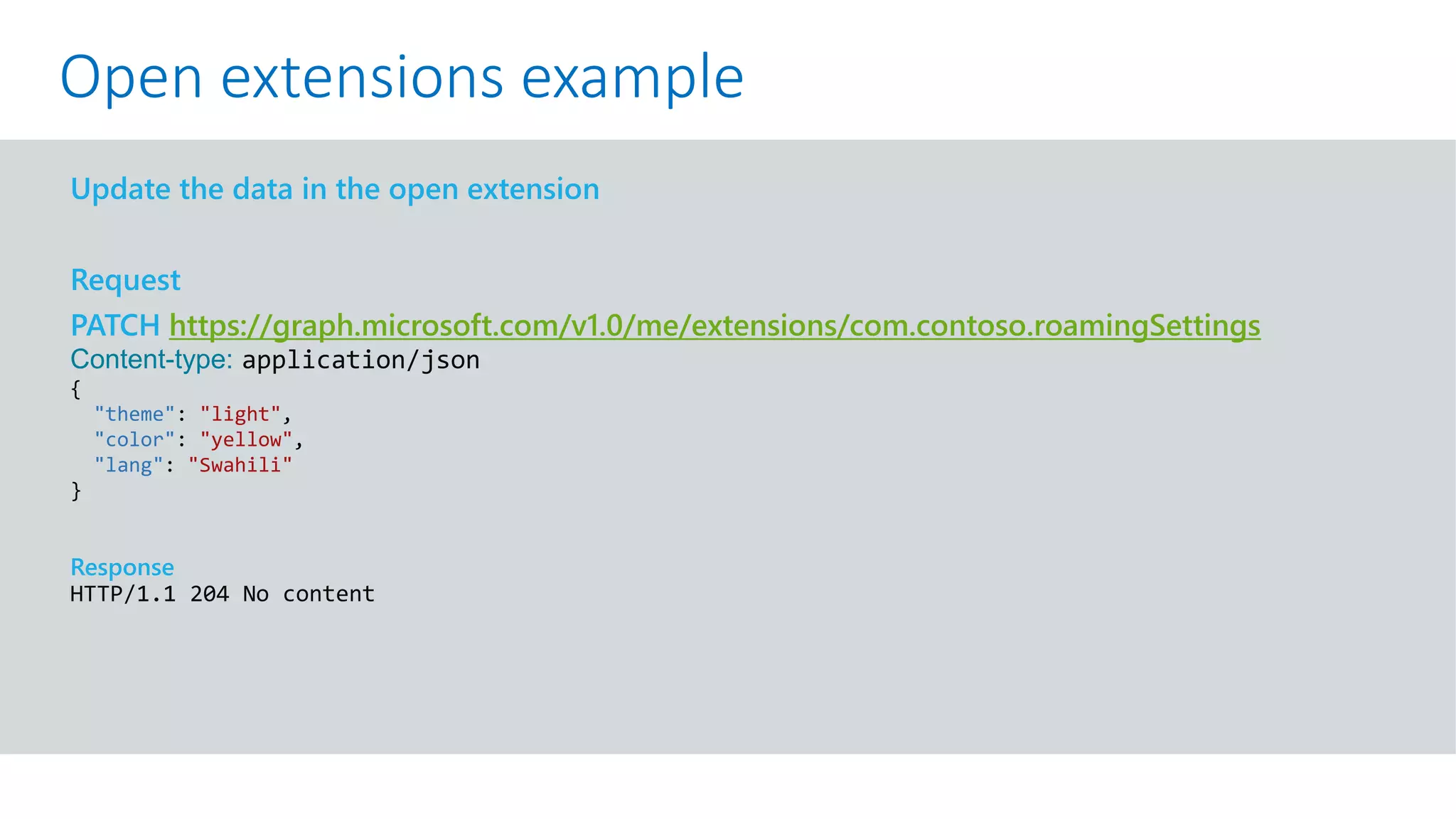 Open extensions example

Update the data in the open extension

Request

PATCH https://graph.microsoft.com/v1.0/me/extensions/com.contoso.roamingSettings
Content-type: application/json
{
  "theme": "light",
  "color": "yellow",
  "lang": "Swahili"
}

Response
HTTP/1.1 204 No content